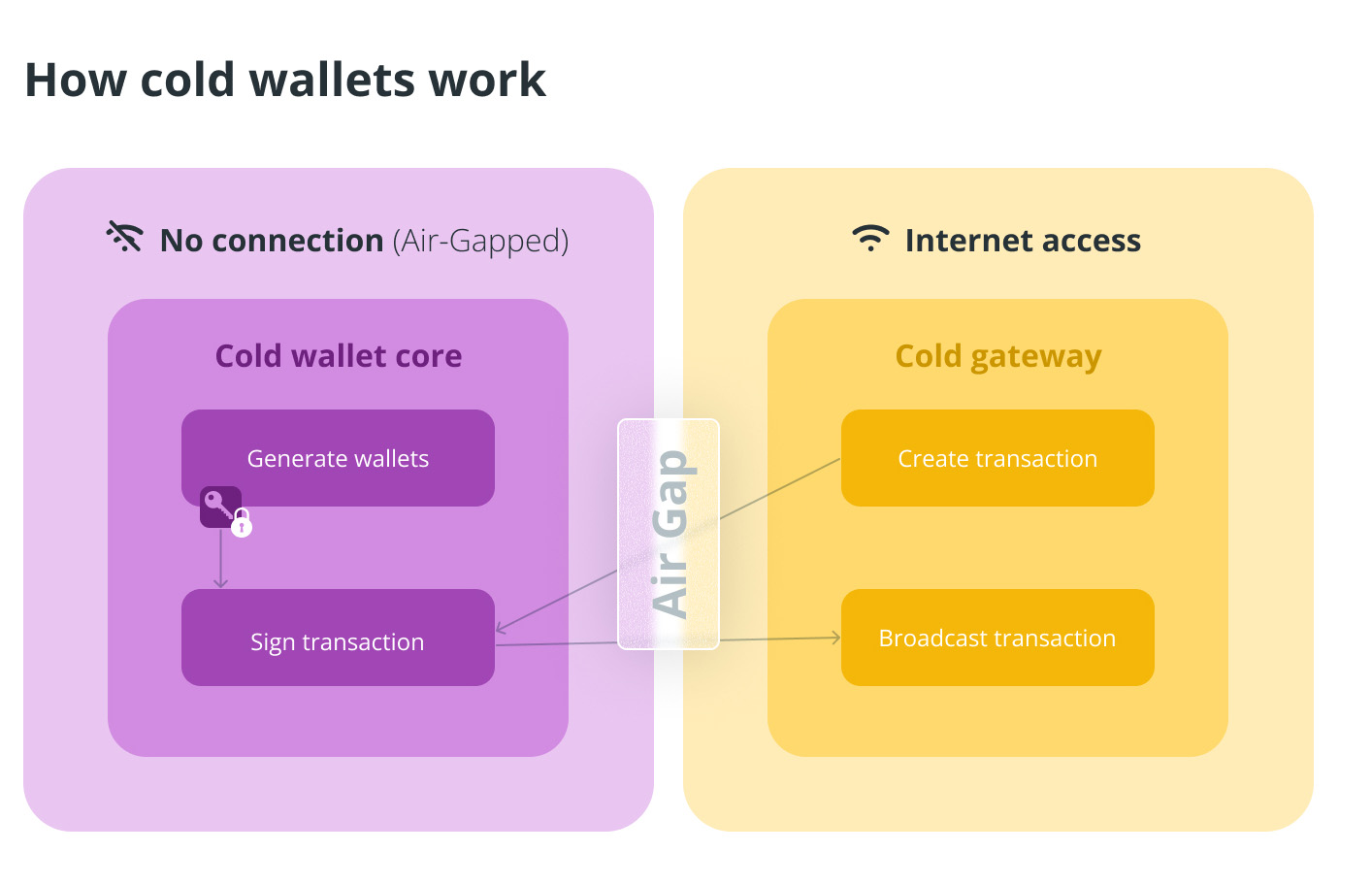 How cold wallets work

No connection (Air-Gapped)

Cold wallet core

Generate wallets

Sign transaction

Air Gap

Internet access

Cold gateway

Create transaction

Broadcast transaction